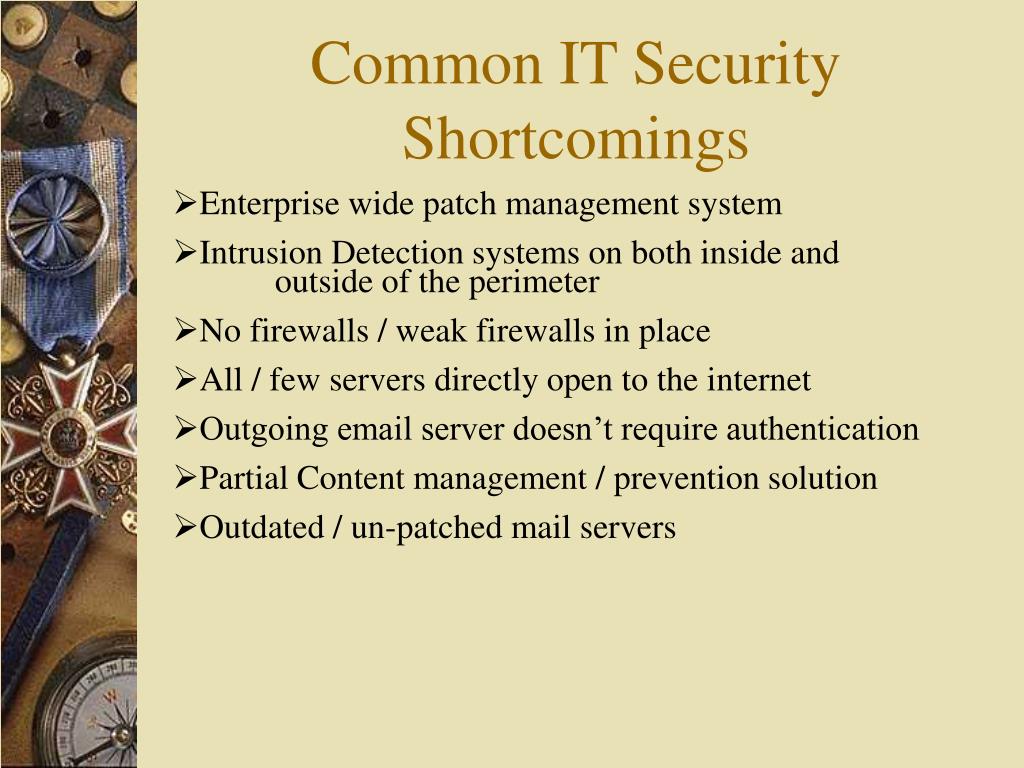 Common IT Security Shortcomings

➢Enterprise wide patch management system

➢Intrusion Detection systems on both inside and outside of the perimeter

➢No firewalls / weak firewalls in place

➢All / few servers directly open to the internet

➢Outgoing email server doesn’t require authentication

➢Partial Content management / prevention solution

➢Outdated / un-patched mail servers